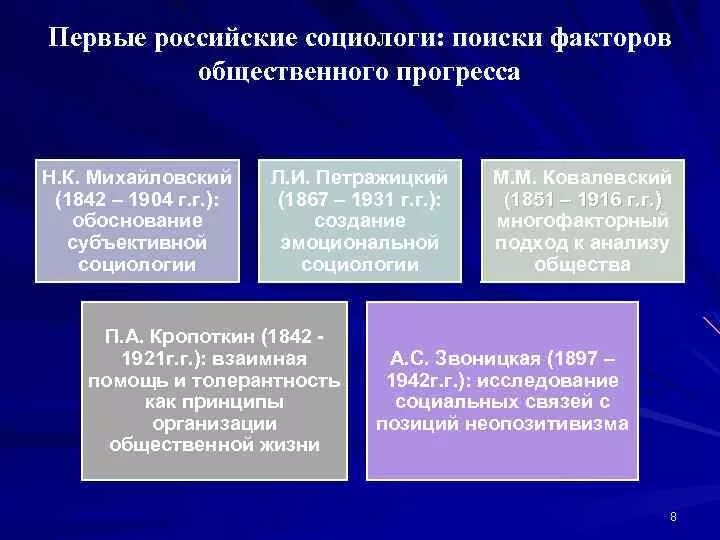 Первые российские социологи: поиски факторов общественного прогресса

Н.К. Михайловский (1842 – 1904 г.г.): обоснование субъективной социологии

Л.И. Петражицкий (1867 – 1931 г.г.): создание эмоциональной социологии

М.М. Ковалевский (1851 – 1916 г.г.) многофакторный подход к анализу общества

П.А. Кропоткин (1842 - 1921г.г.): взаимная помощь и толерантность как принципы организации общественной жизни

А.С. Звоницкая (1897 – 1942г.г.): исследование социальных связей с позиций неопозитивизма

8